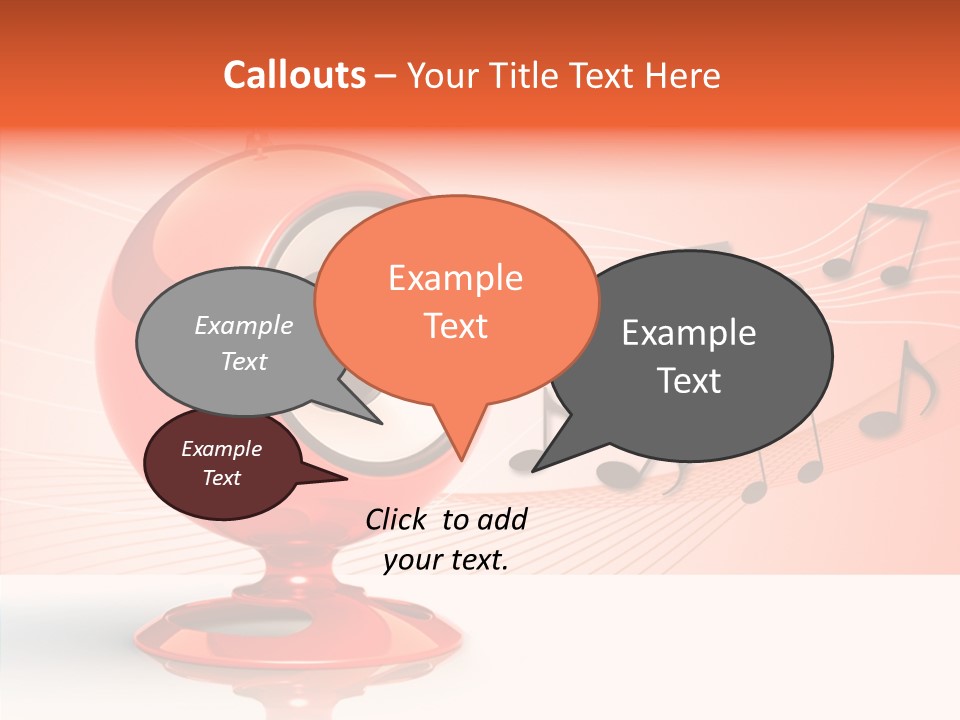 Callouts – Your Title Text Here

Example Text

Example Text

Example Text

Example Text

Click to add your text.